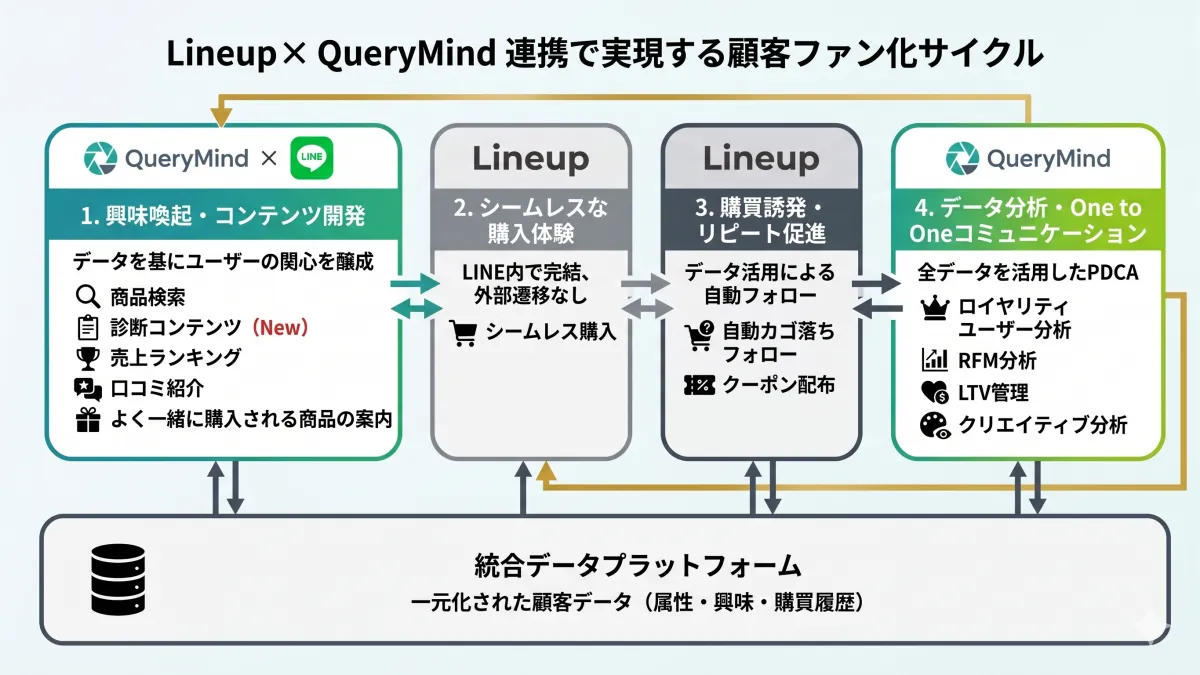 Lineup× QueryMind 連携で実現する顧客ファン化サイクル

QueryMind × LINE

1. 興味喚起・コンテンツ開発

データを基にユーザーの関心を醸成

商品検索

診断コンテンツ（New）

売上ランキング

口コミ紹介

よく一緒に購入される商品の案内

Lineup

2. シームレスな購入体験

LINE内で完結、外部遷移なし

シームレス購入

Lineup

3. 購買誘発・リピート促進

データ活用による自動フォロー

自動カゴ落ちフォロー

クーポン配布

QueryMind

4. データ分析・One to Oneコミュニケーション

全データを活用したPDCA

ロイヤリティユーザー分析

RFM分析

LTV管理

クリエイティブ分析

統合データプラットフォーム

一元化された顧客データ（属性・興味・購買履歴）